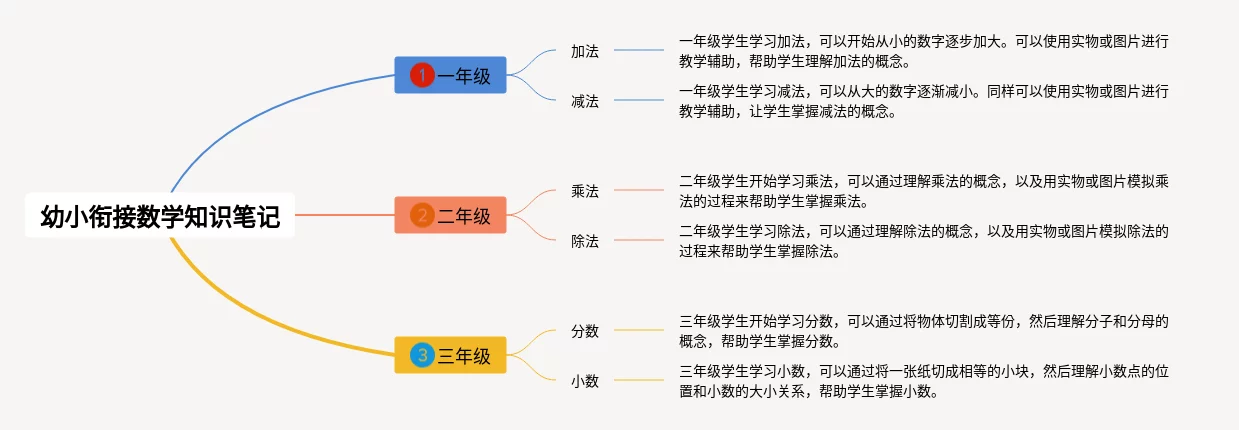 幼小衔接数学知识笔记

1 一年级

加法

一年级学生学习加法，可以开始从小的数字逐步加大。可以使用实物或图片进行教学辅助，帮助学生理解加法的概念。

减法

一年级学生学习减法，可以从大的数字逐渐减小。同样可以使用实物或图片进行教学辅助，让学生掌握减法的概念。

2 二年级

乘法

二年级学生开始学习乘法，可以通过理解乘法的概念，以及用实物或图片模拟乘法的过程来帮助学生掌握乘法。

除法

二年级学生学习除法，可以通过理解除法的概念，以及用实物或图片模拟除法的过程来帮助学生掌握除法。

3 三年级

分数

三年级学生开始学习分数，可以通过将物体切割成等份，然后理解分子和分母的概念，帮助学生掌握分数。

小数

三年级学生学习小数，可以通过将一张纸切成相等的小块，然后理解小数点的位置和小数的大小关系，帮助学生掌握小数。